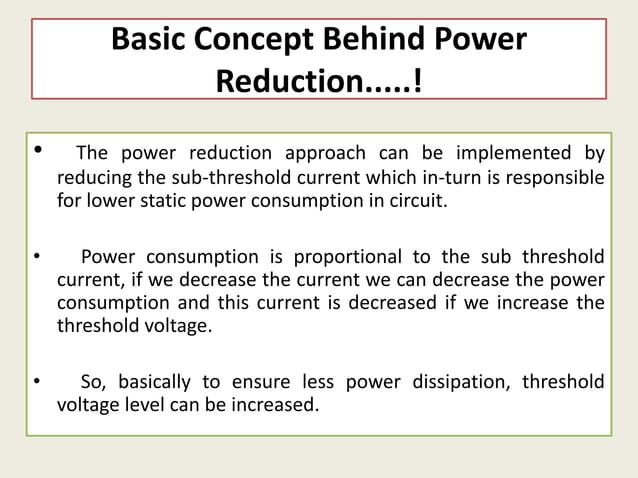 Basic Concept Behind Power Reduction.....!

• The power reduction approach can be implemented by reducing the sub-threshold current which in-turn is responsible for lower static power consumption in circuit.

• Power consumption is proportional to the sub threshold current, if we decrease the current we can decrease the power consumption and this current is decreased if we increase the threshold voltage.

• So, basically to ensure less power dissipation, threshold voltage level can be increased.